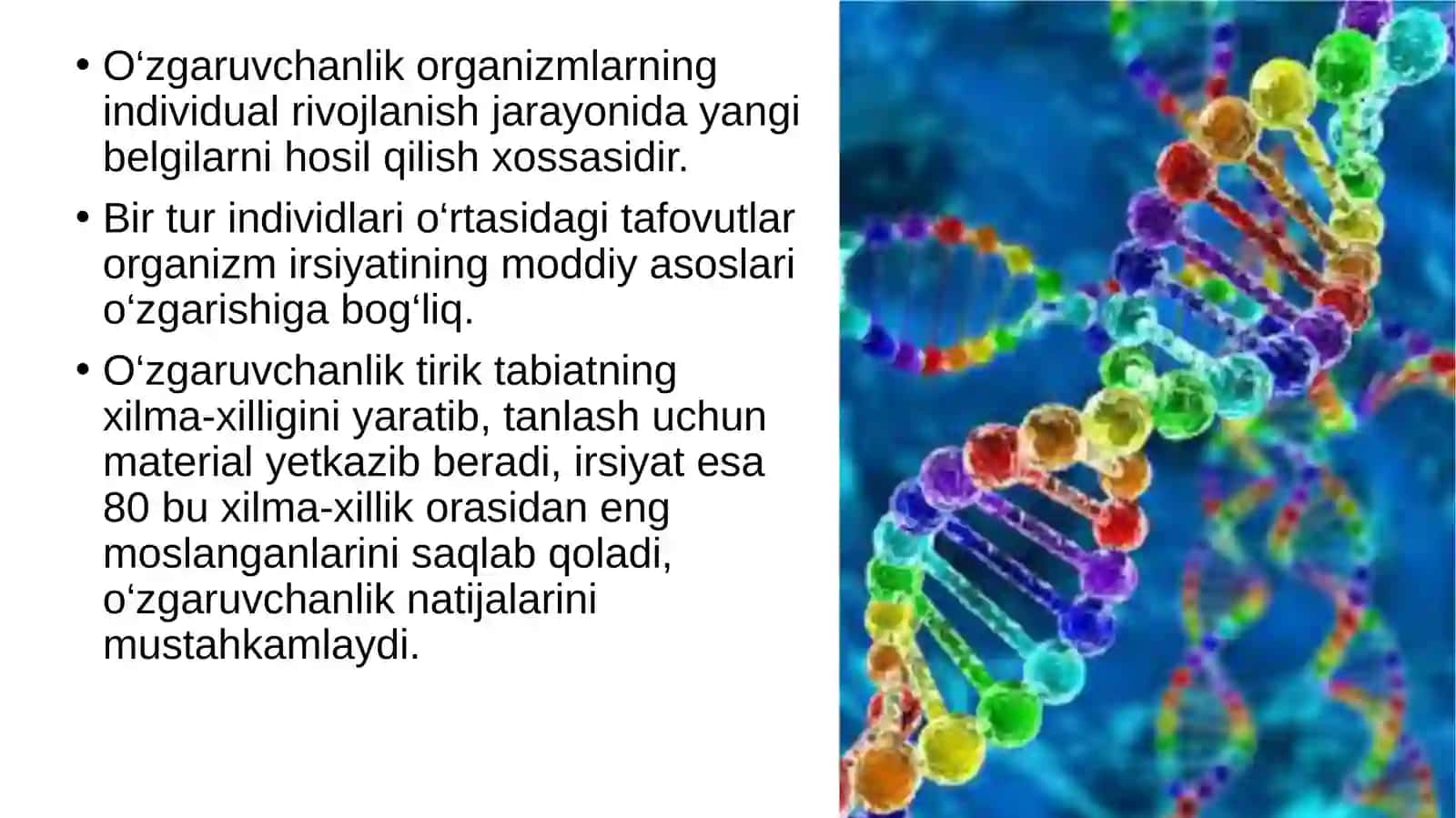 • O‘zgaruvchanlik organizmlarning individual rivojlanish jarayonida yangi belgilarni hosil qilish xossasidir.

• Bir tur individlari o‘rtasidagi tafovutlar organizm irsiyatining moddiy asoslari o‘zgarishiga bog‘liq.

• O‘zgaruvchanlik tirik tabiatning xilma-xilligini yaratib, tanlash uchun material yetkazib beradi, irsiyat esa 80 bu xilma-xillik orasidan eng moslanganlarini saqlab qoladi, o‘zgaruvchanlik natijalarini mustahkamlaydi.